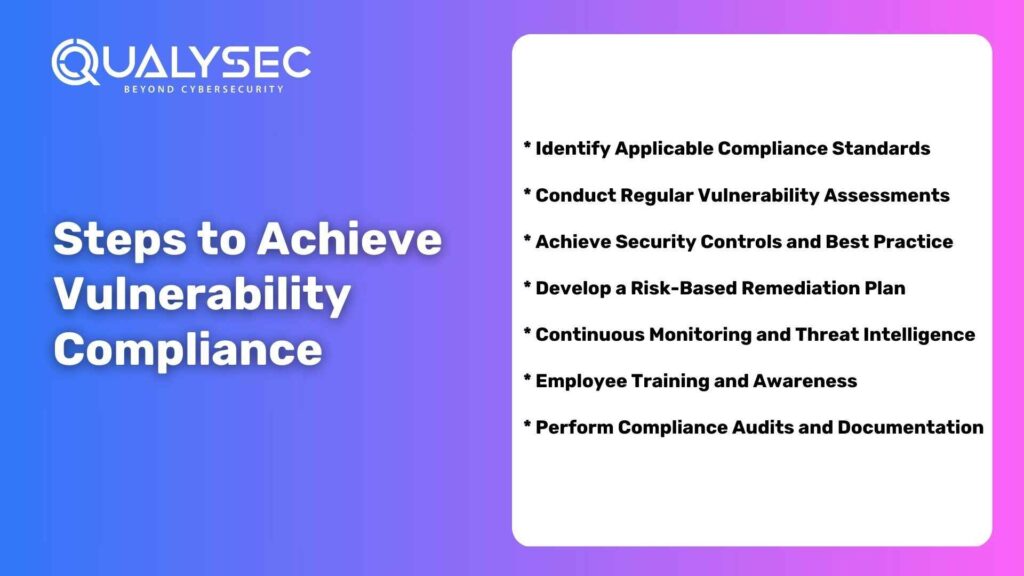 QUALYSEC
BEYOND CYBERSECURITY

Steps to Achieve Vulnerability Compliance

* Identify Applicable Compliance Standards

* Conduct Regular Vulnerability Assessments

* Achieve Security Controls and Best Practice

* Develop a Risk-Based Remediation Plan

* Continuous Monitoring and Threat Intelligence

* Employee Training and Awareness

* Perform Compliance Audits and Documentation